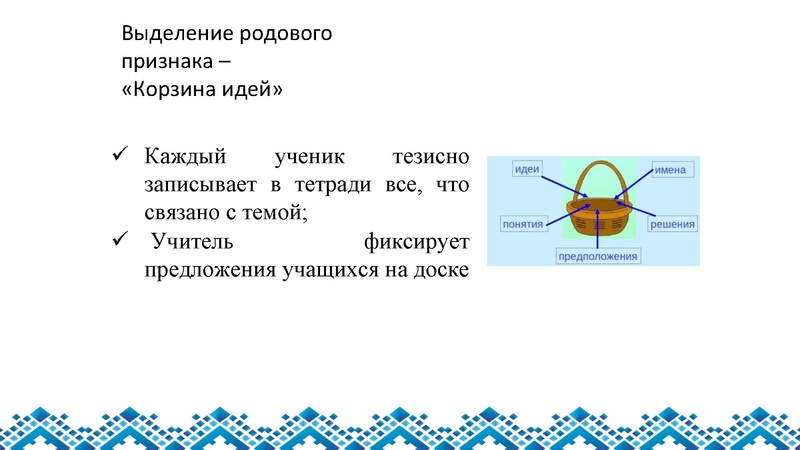 Выделение родового признака – «Корзина идей»

✓ Каждый ученик тезисно записывает в тетради все, что связано с темой;
✓ Учитель фиксирует предложения учащихся на доске

идеи
имена
понятия
решения
предположения